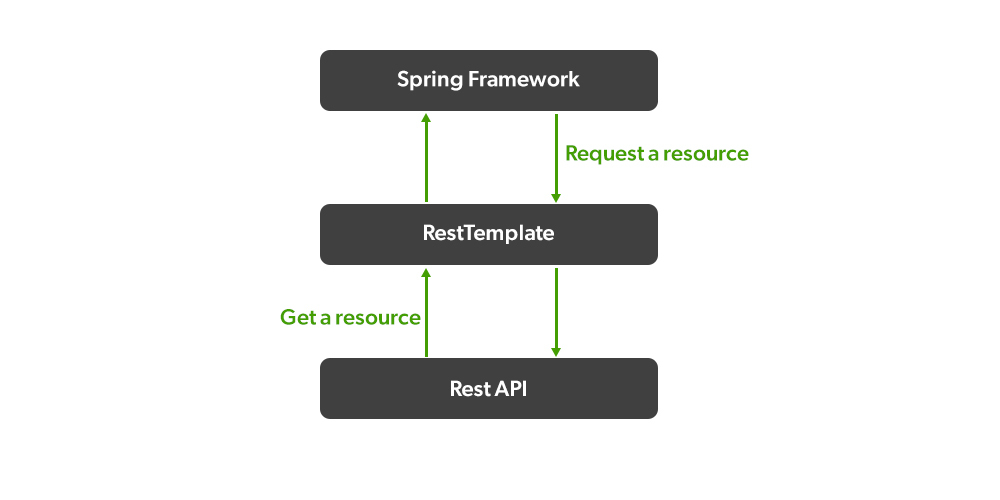 Spring Framework

Request a resource

RestTemplate

Get a resource

Rest API